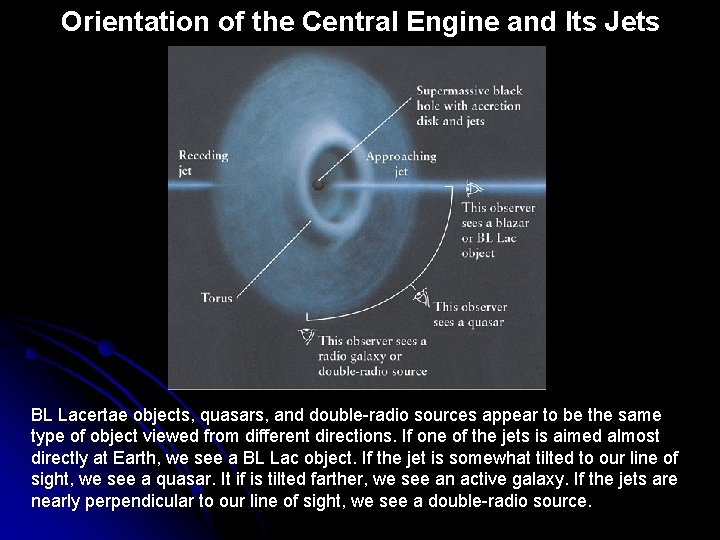 Orientation of the Central Engine and Its Jets

Supermassive black hole with accretion disk and jets

Receding jet

Approaching jet

This observer sees a blazar or BL Lac object

Torus

This observer sees a quasar

This observer sees a radio galaxy or double-radio source

BL Lacertae objects, quasars, and double-radio sources appear to be the same type of object viewed from different directions. If one of the jets is aimed almost directly at Earth, we see a BL Lac object. If the jet is somewhat tilted to our line of sight, we see a quasar. It if is tilted farther, we see an active galaxy. If the jets are nearly perpendicular to our line of sight, we see a double-radio source.